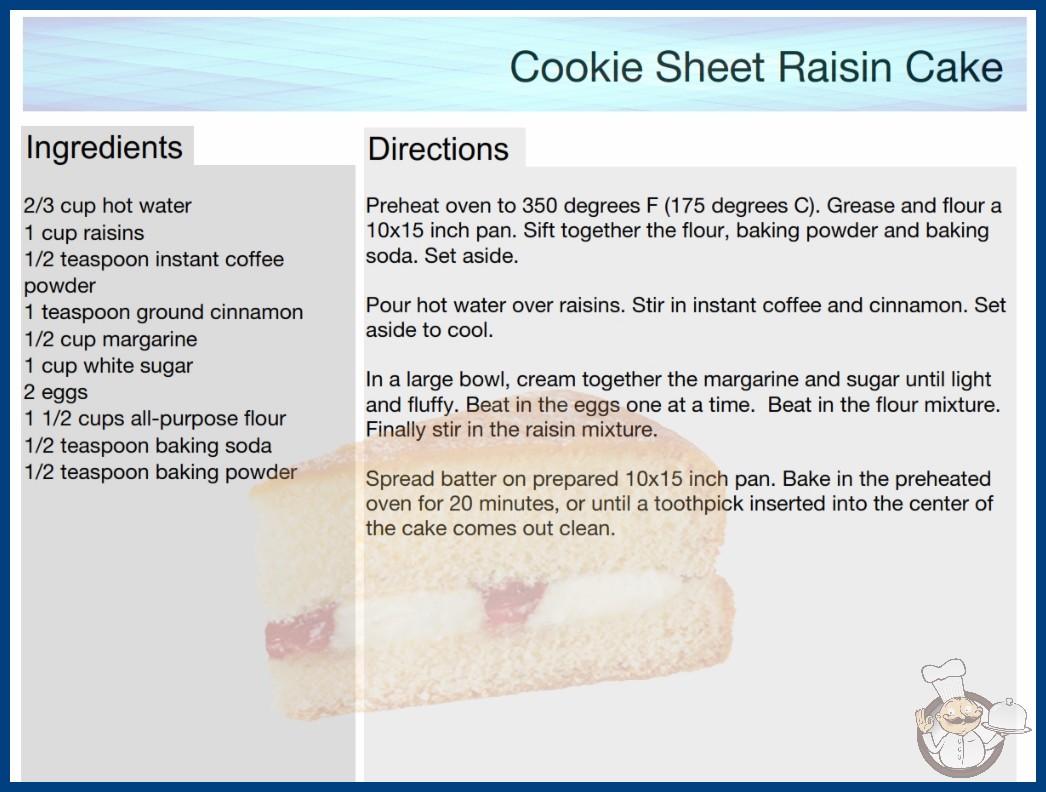 Cookie Sheet Raisin Cake

Ingredients

2/3 cup hot water
1 cup raisins
1/2 teaspoon instant coffee powder
1 teaspoon ground cinnamon
1/2 cup margarine
1 cup white sugar
2 eggs
1 1/2 cups all-purpose flour
1/2 teaspoon baking soda
1/2 teaspoon baking powder

Directions

Preheat oven to 350 degrees F (175 degrees C). Grease and flour a 10x15 inch pan. Sift together the flour, baking powder and baking soda. Set aside.

Pour hot water over raisins. Stir in instant coffee and cinnamon. Set aside to cool.

In a large bowl, cream together the margarine and sugar until light and fluffy. Beat in the eggs one at a time. Beat in the flour mixture. Finally stir in the raisin mixture.

Spread batter on prepared 10x15 inch pan. Bake in the preheated oven for 20 minutes, or until a toothpick inserted into the center of the cake comes out clean.